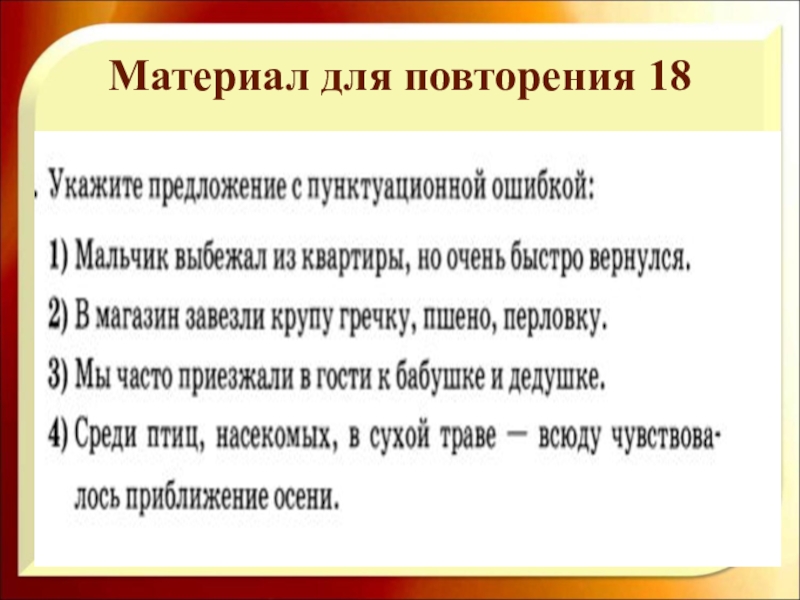 Материал для повторения 18

. Укажите предложение с пунктуационной ошибкой:

1) Мальчик выбежал из квартиры, но очень быстро вернулся.

2) В магазин завезли крупу гречку, пшено, перловку.

3) Мы часто приезжали в гости к бабушке и дедушке.

4) Среди птиц, насекомых, в сухой траве — всюду чувствовалось приближение осени.